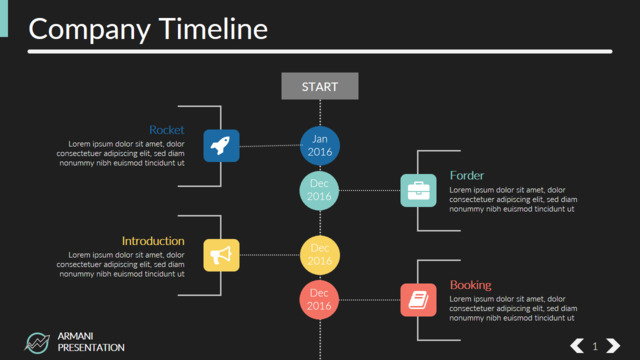 Company Timeline

START

Rocket
Lorem ipsum dolor sit amet, dolor consectetuer adipiscing elit, sed diam nonummy nibh euismod tincidunt ut

Jan 2016

Dec 2016

Forder
Lorem ipsum dolor sit amet, dolor consectetuer adipiscing elit, sed diam nonummy nibh euismod tincidunt ut

Introduction
Lorem ipsum dolor sit amet, dolor consectetuer adipiscing elit, sed diam nonummy nibh euismod tincidunt ut

Dec 2016

Dec 2016

Booking
Lorem ipsum dolor sit amet, dolor consectetuer adipiscing elit, sed diam nonummy nibh euismod tincidunt ut

ARMANI PRESENTATION

1